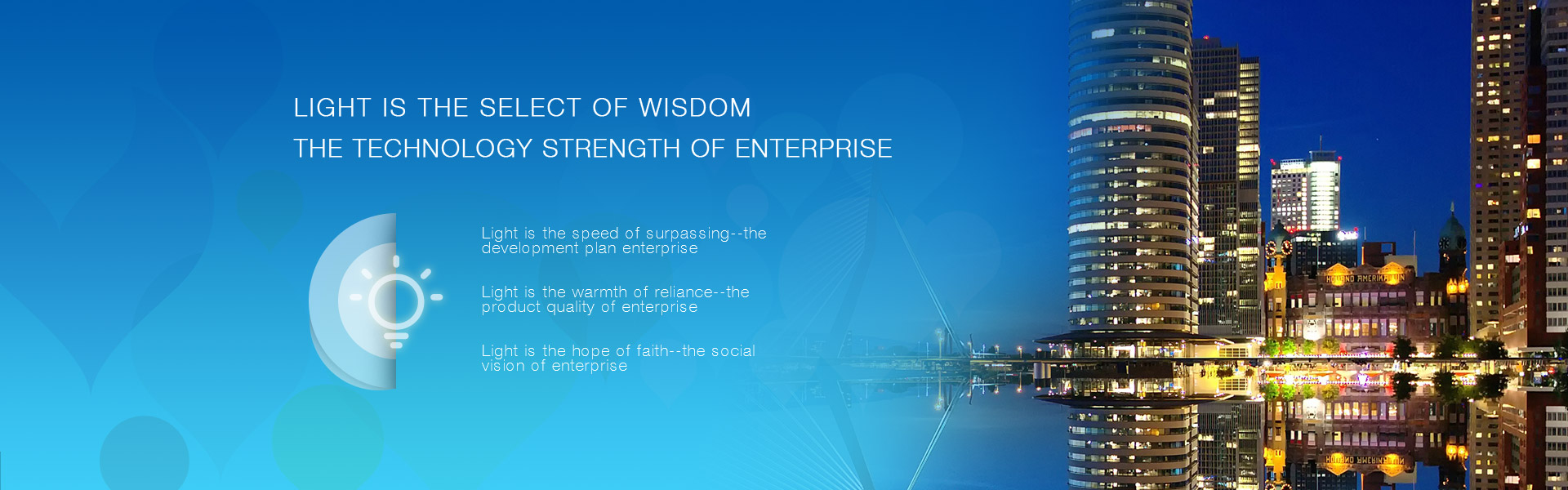 LIGHT IS THE SELECT OF WISDOM
THE TECHNOLOGY STRENGTH OF ENTERPRISE

Light is the speed of surpassing--the development plan enterprise

Light is the warmth of reliance--the product quality of enterprise

Light is the hope of faith--the social vision of enterprise

HOLLAND AMERIKA LIJN